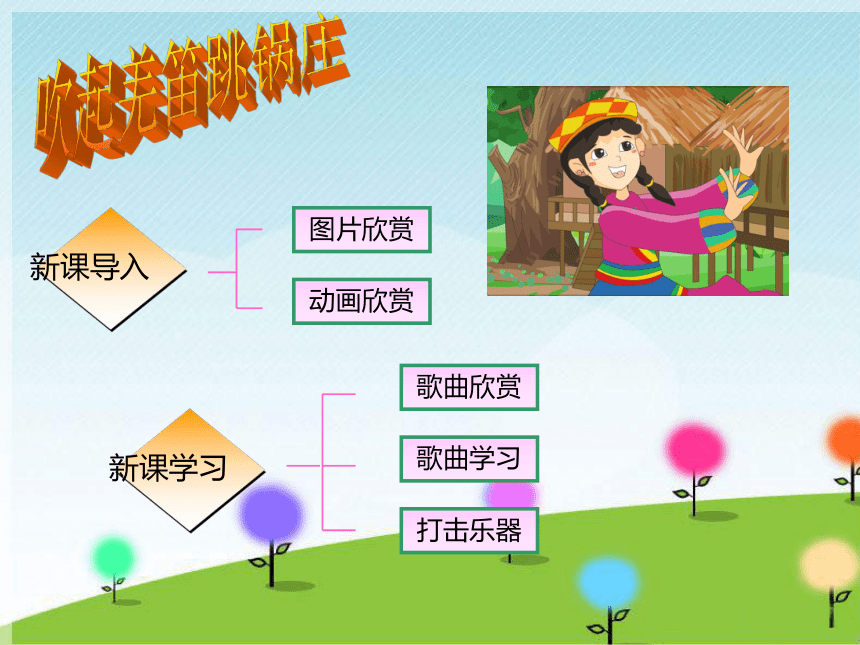 吹起羌笛跳锅庄

新课导入

图片欣赏

动画欣赏

新课学习

歌曲欣赏

歌曲学习

打击乐器